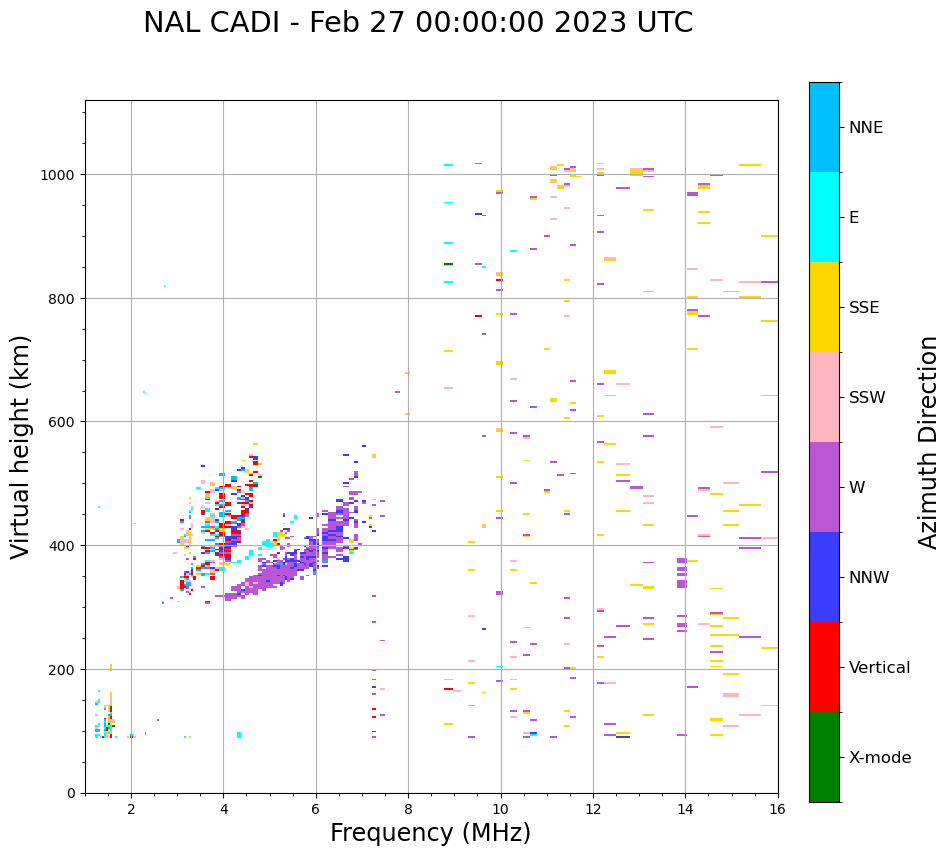 NAL CADI - Feb 27 00:00:00 2023 UTC

Virtual height (km)

1000
800
600
400
200
0

2
4
6
8
10
12
14
16

Frequency (MHz)

NNE
E
SSE
SSW
W
NNW
Vertical
X-mode

Azimuth Direction